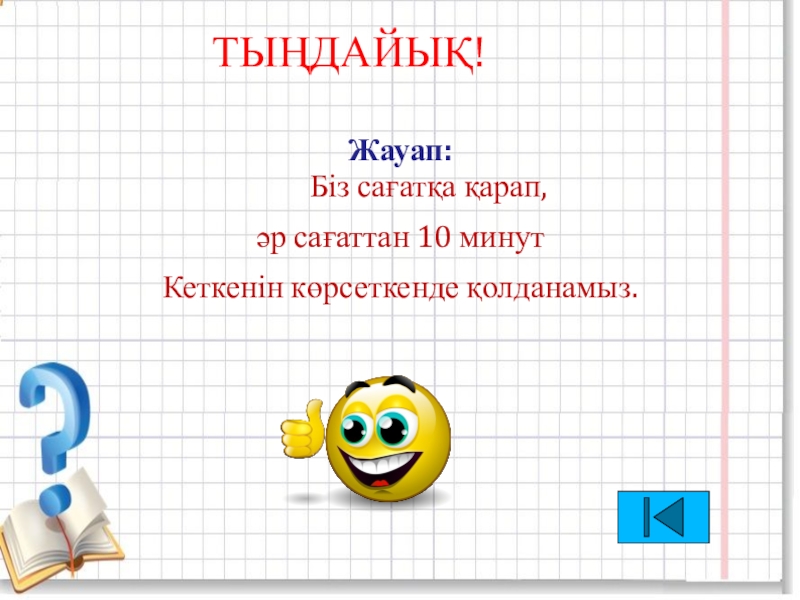 ТЫҢДАЙЫҚ!

Жауап:

Біз сағатқа қарап,

әр сағаттан 10 минут

Кеткенін көрсеткенде қолданамыз.